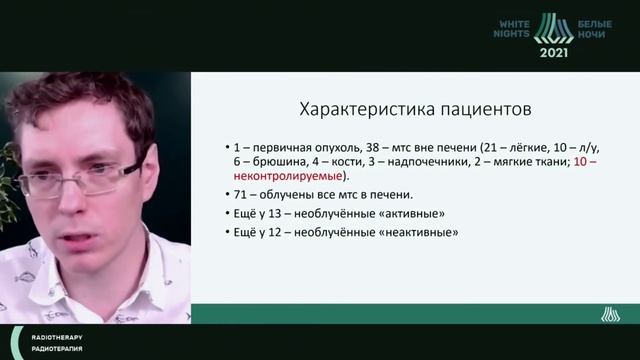 WHITE NIGHTS
БЕЛЫЕ НОЧИ
2021

Характеристика пациентов

• 1 – первичная опухоль, 38 – мтс вне печени (21 – лёгкие, 10 – л/у, 6 – брюшина, 4 – кости, 3 – надпочечники, 2 – мягкие ткани; 10 – неконтролируемые).
• 71 – облучены все мтс в печени.
• Ещё у 13 – необлучённые «активные»
• Ещё у 12 – необлучённые «неактивные»

RADIOTHERAPY
РАДИОТЕРАПИЯ